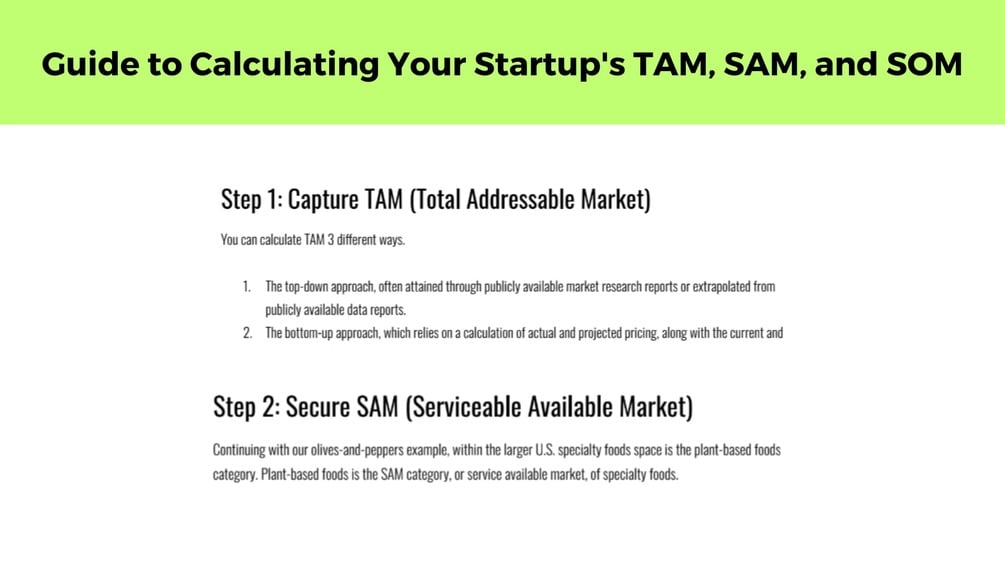 Guide to Calculating Your Startup's TAM, SAM, and SOM

Step 1: Capture TAM (Total Addressable Market)

You can calculate TAM 3 different ways.

1. The top-down approach, often attained through publicly available market research reports or extrapolated from publicly available data reports.
2. The bottom-up approach, which relies on a calculation of actual and projected pricing, along with the current and

Step 2: Secure SAM (Serviceable Available Market)

Continuing with our olives-and-peppers example, within the larger U.S. specialty foods space is the plant-based foods category. Plant-based foods is the SAM category, or service available market, of specialty foods.